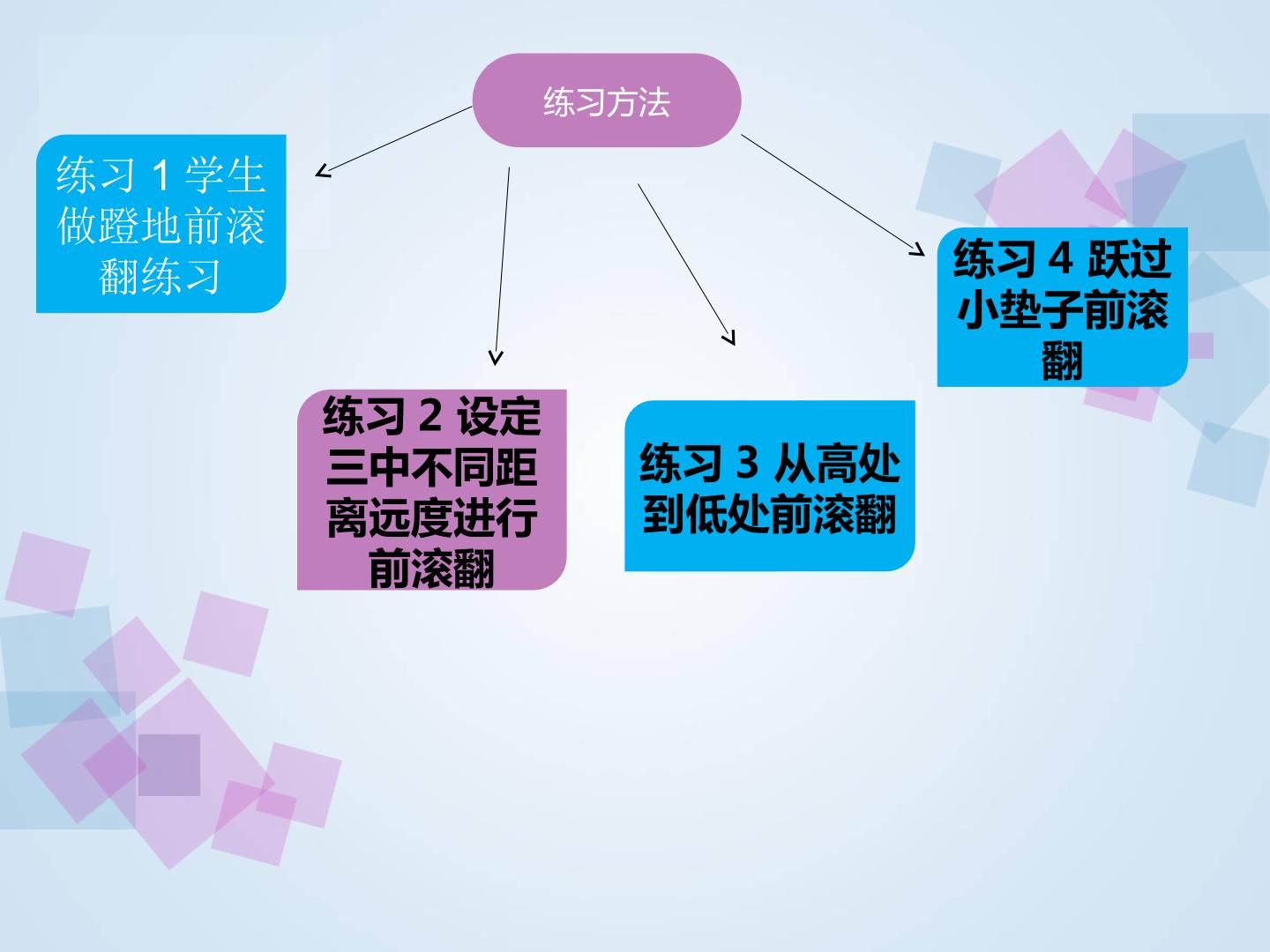 练习方法

练习1学生做蹬地前滚翻练习

练习2设定三中不同距离远度进行前滚翻

练习3从高处到低处前滚翻

练习4跃过小垫子前滚翻